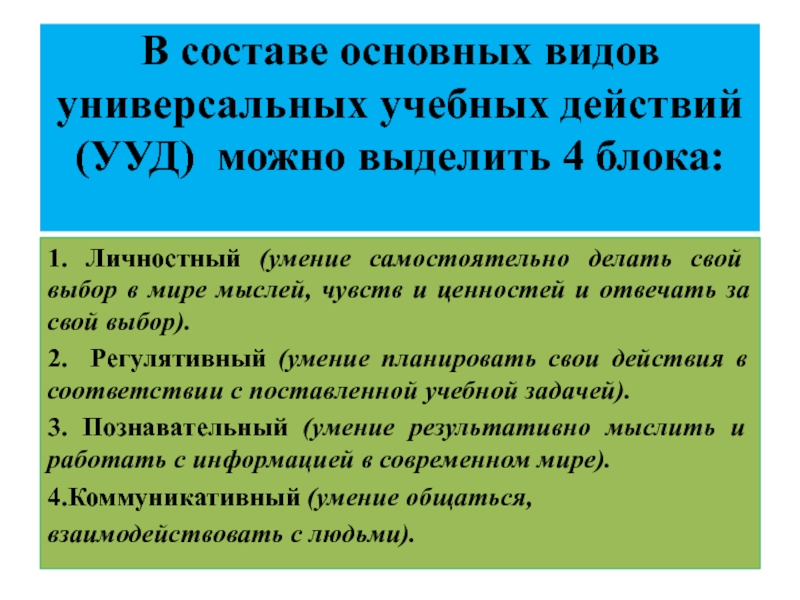 В составе основных видов универсальных учебных действий (УУД) можно выделить 4 блока:

1. Личностный (умение самостоятельно делать свой выбор в мире мыслей, чувств и ценностей и отвечать за свой выбор).

2. Регулятивный (умение планировать свои действия в соответствии с поставленной учебной задачей).

3. Познавательный (умение результативно мыслить и работать с информацией в современном мире).

4.Коммуникативный (умение общаться, взаимодействовать с людьми).